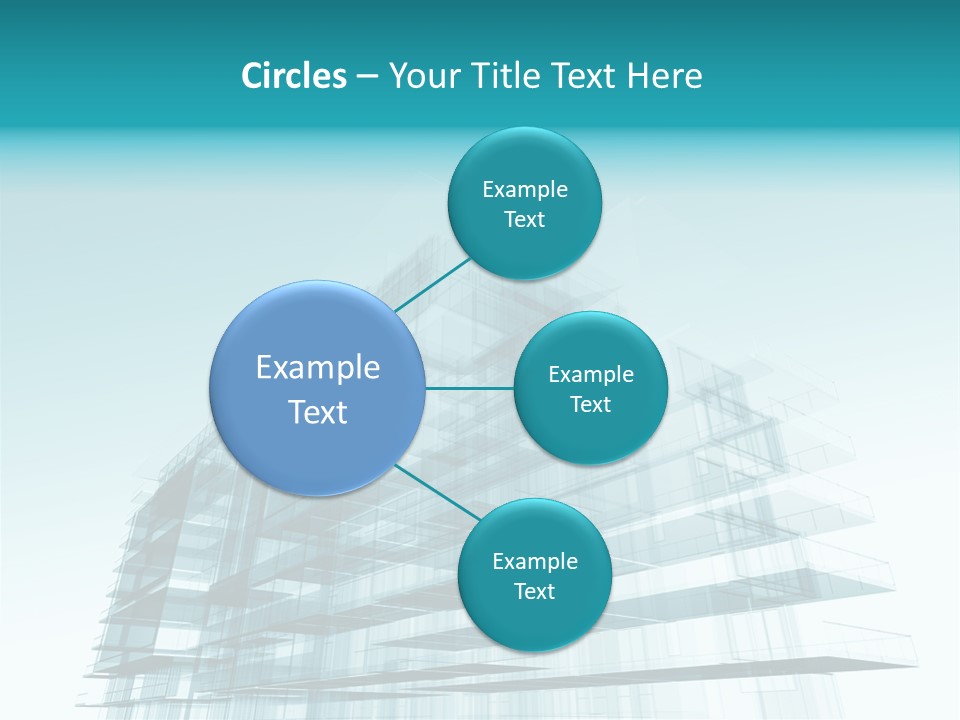 Circles – Your Title Text Here

Example Text

Example Text

Example Text

Example Text